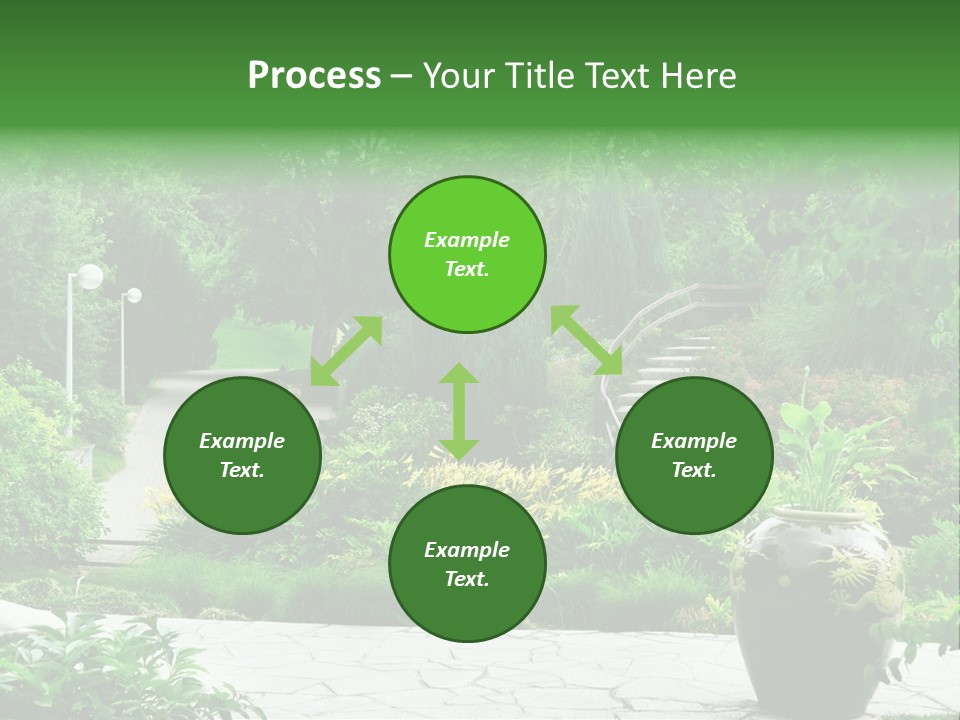 Process – Your Title Text Here

Example Text.

Example Text.

Example Text.

Example Text.